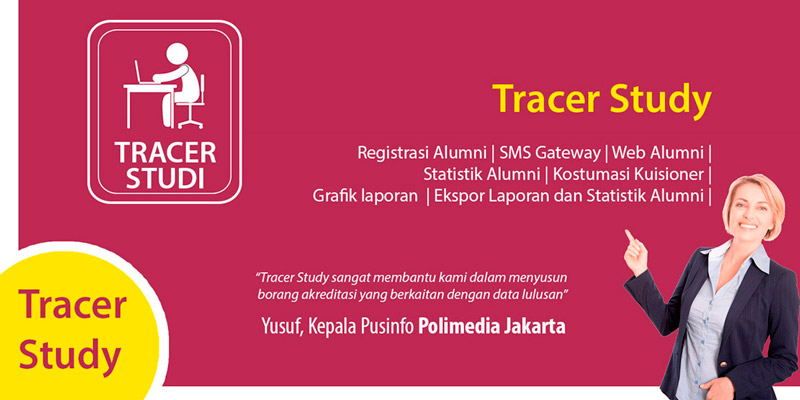 TRACER STUDI

Tracer Study

Registrasi Alumni | SMS Gateway | Web Alumni | Statistik Alumni | Kostumasi Kuisioner | Grafik laporan | Ekspor Laporan dan Statistik Alumni |

"Tracer Study sangat membantu kami dalam menyusun borang akreditasi yang berkaitan dengan data lulusan"

Yusuf, Kepala Pusinfo Polimedia Jakarta

Tracer Study